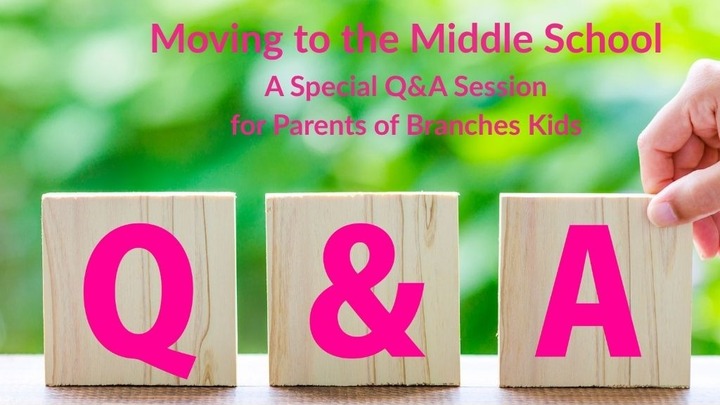 Moving to the Middle School
A Special Q&A Session
for Parents of Branches Kids

Q & A